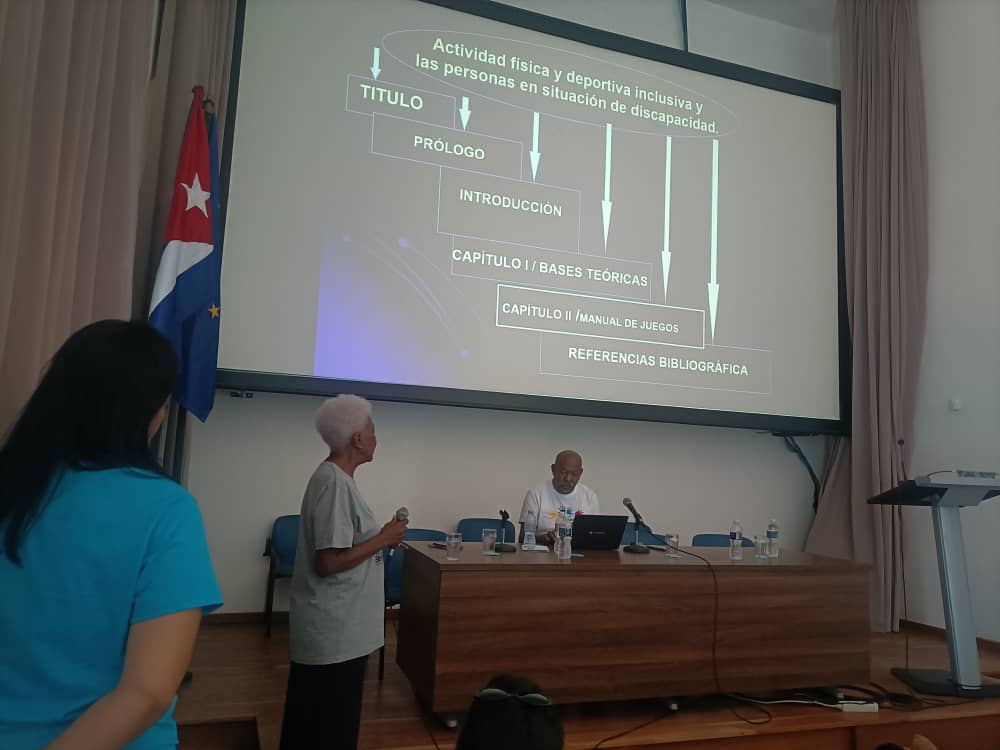 Actividad física y deportiva inclusiva y las personas en situación de discapacidad.

TITULO

PRÓLOGO

INTRODUCCIÓN

CAPÍTULO I / BASES TEÓRICAS

CAPÍTULO II /MANUAL DE JUEGOS

REFERENCIAS BIBLIOGRÁFICA